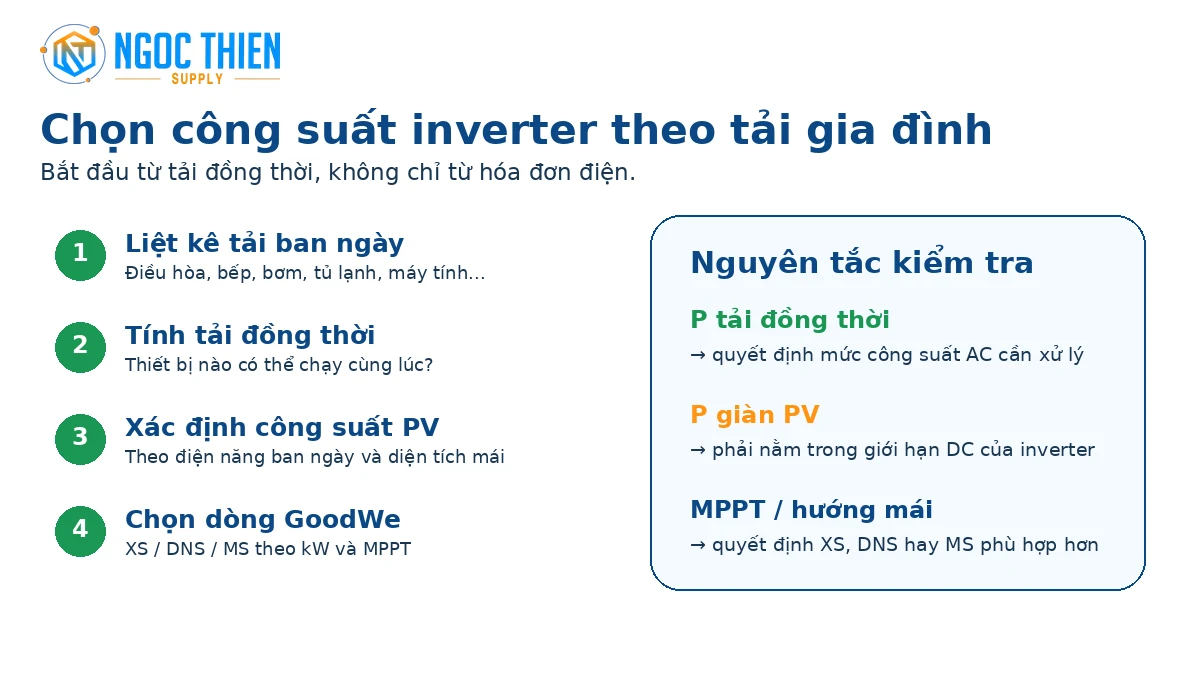 NGOC THIEN
SUPPLY

Chọn công suất inverter theo tải gia đình
Bắt đầu từ tải đồng thời, không chỉ từ hóa đơn điện.

1 Liệt kê tải ban ngày
Điều hòa, bếp, bơm, tủ lạnh, máy tính...

2 Tính tải đồng thời
Thiết bị nào có thể chạy cùng lúc?

3 Xác định công suất PV
Theo điện năng ban ngày và diện tích mái

4 Chọn dòng GoodWe
XS / DNS / MS theo kW và MPPT

Nguyên tắc kiểm tra

P tải đồng thời
→ quyết định mức công suất AC cần xử lý

P giàn PV
→ phải nằm trong giới hạn DC của inverter

MPPT / hướng mái
→ quyết định XS, DNS hay MS phù hợp hơn